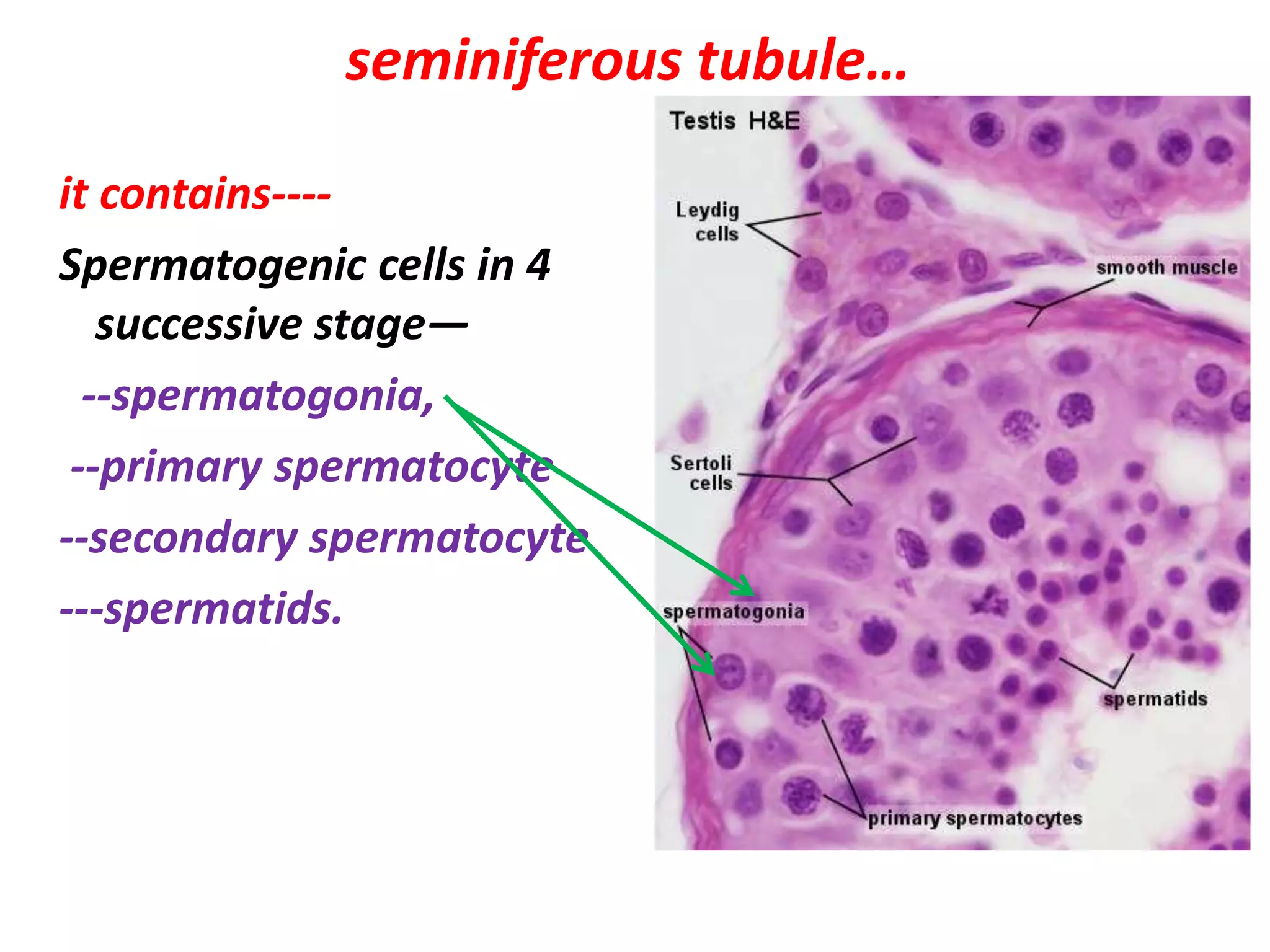 seminiferous tubule…

it contains----

Spermatogenic cells in 4 successive stage—

--spermatogonia,

--primary spermatocyte

--secondary spermatocyte

---spermatids.

Testis H&E

Leydig cells

smooth muscle

Sertoli cells

spermatogonia

spermatids

primary spermatocytes